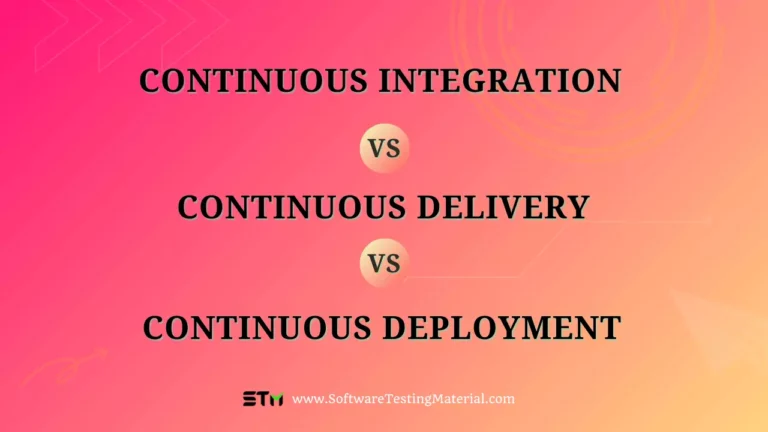 CONTINUOUS INTEGRATION

VS

CONTINUOUS DELIVERY

VS

CONTINUOUS DEPLOYMENT

STM www.SoftwareTestingMaterial.com